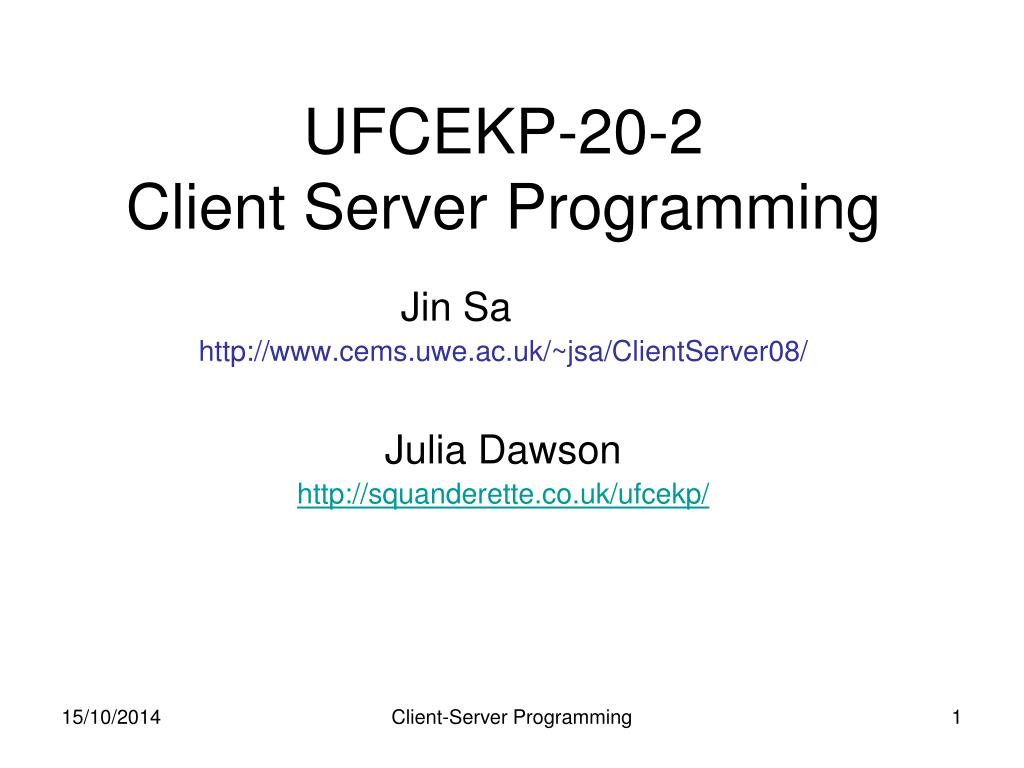 UFCEKP-20-2
Client Server Programming

Jin Sa
http://www.cems.uwe.ac.uk/~jsa/ClientServer08/

Julia Dawson
http://squanderette.co.uk/ufcekp/

15/10/2014

Client-Server Programming

1